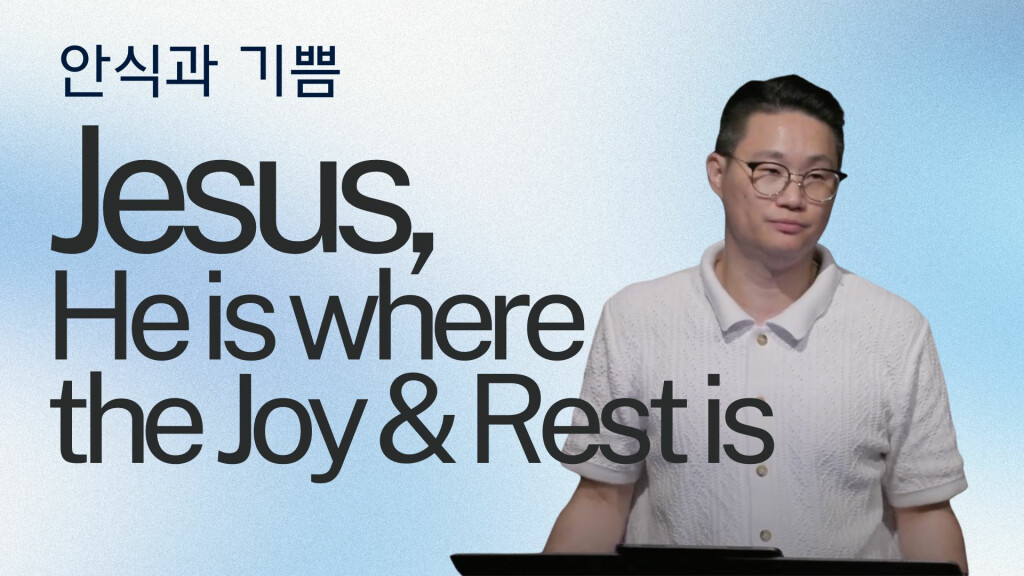 안식과 기쁨

Jesus,
He is where the Joy & Rest is